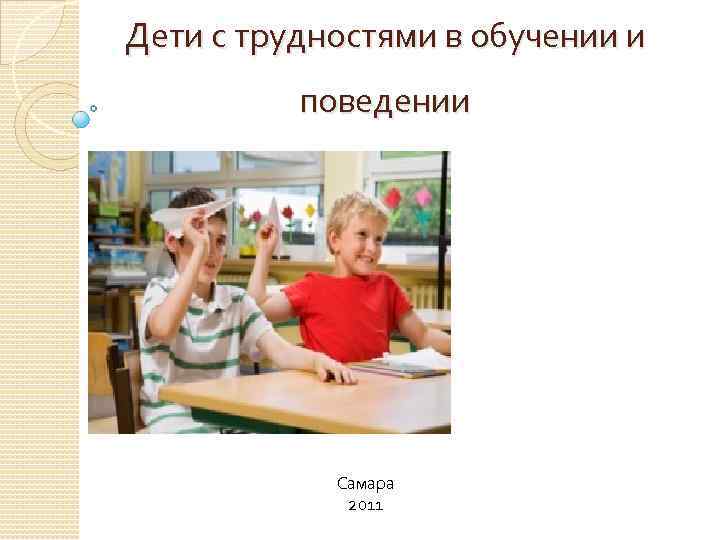 Дети с трудностями в обучении и поведении

Самара
2011